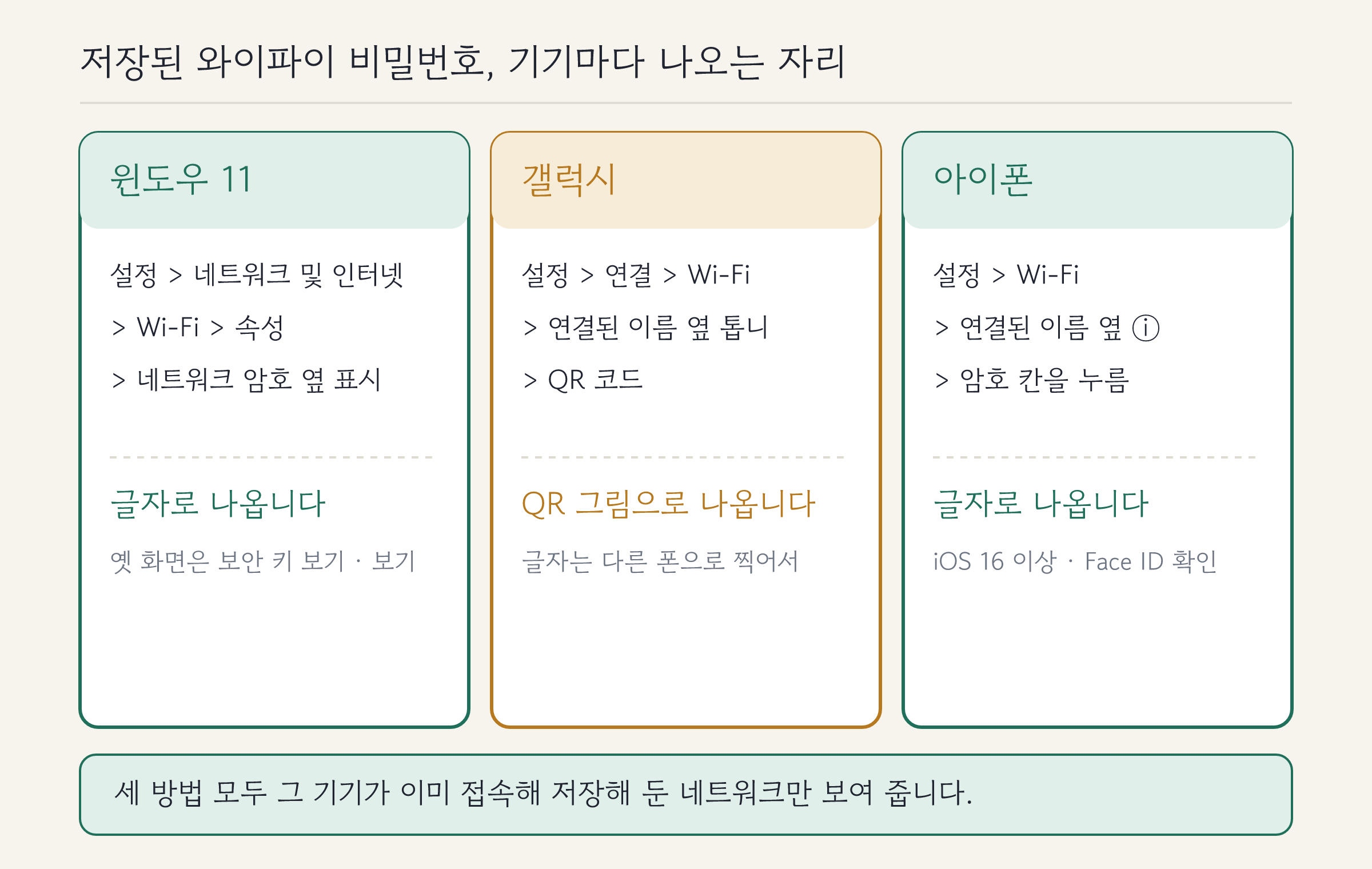 저장된 와이파이 비밀번호, 기기마다 나오는 자리

윈도우 11

설정 > 네트워크 및 인터넷 > Wi-Fi > 속성 > 네트워크 암호 옆 표시

글자로 나옵니다

옛 화면은 보안 키 보기 · 보기

갤럭시

설정 > 연결 > Wi-Fi > 연결된 이름 옆 톱니 > QR 코드

QR 그림으로 나옵니다

글자는 다른 폰으로 찍어서

아이폰

설정 > Wi-Fi > 연결된 이름 옆 ⓘ > 암호 칸을 누름

글자로 나옵니다

iOS 16 이상 · Face ID 확인

세 방법 모두 그 기기가 이미 접속해 저장해 둔 네트워크만 보여 줍니다.